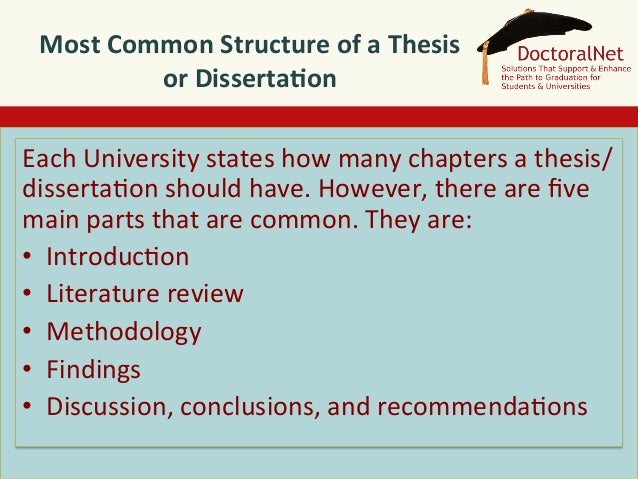 Most Common Structure of a Thesis or Dissertation

DoctoralNet
Solutions That Support & Enhance the Path to Graduation for Students & Universities

Each University states how many chapters a thesis/dissertation should have. However, there are five main parts that are common. They are:

• Introduction
• Literature review
• Methodology
• Findings
• Discussion, conclusions, and recommendations